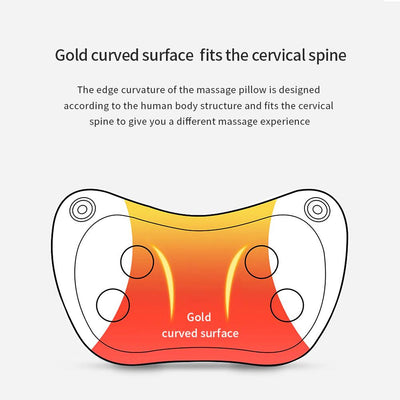 Gold curved surface fits the cervical spine

The edge curvature of the massage pillow is designed according to the human body structure and fits the cervical spine to give you a different massage experience

Gold curved surface